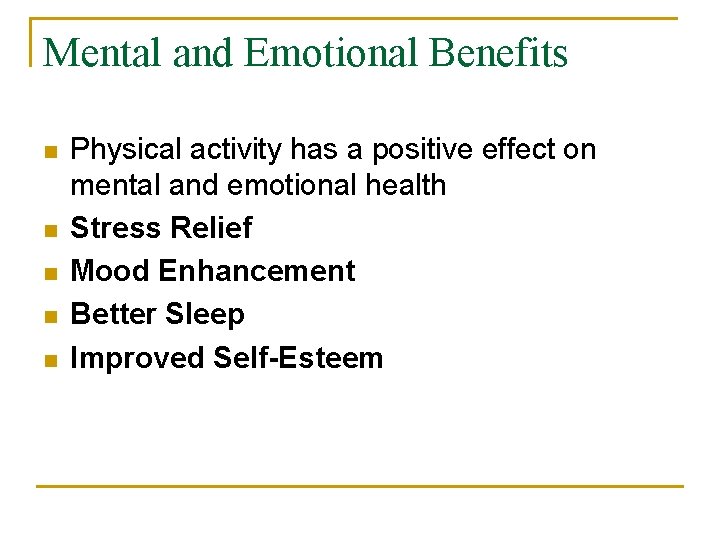 Mental and Emotional Benefits

- Physical activity has a positive effect on mental and emotional health
- Stress Relief
- Mood Enhancement
- Better Sleep
- Improved Self-Esteem